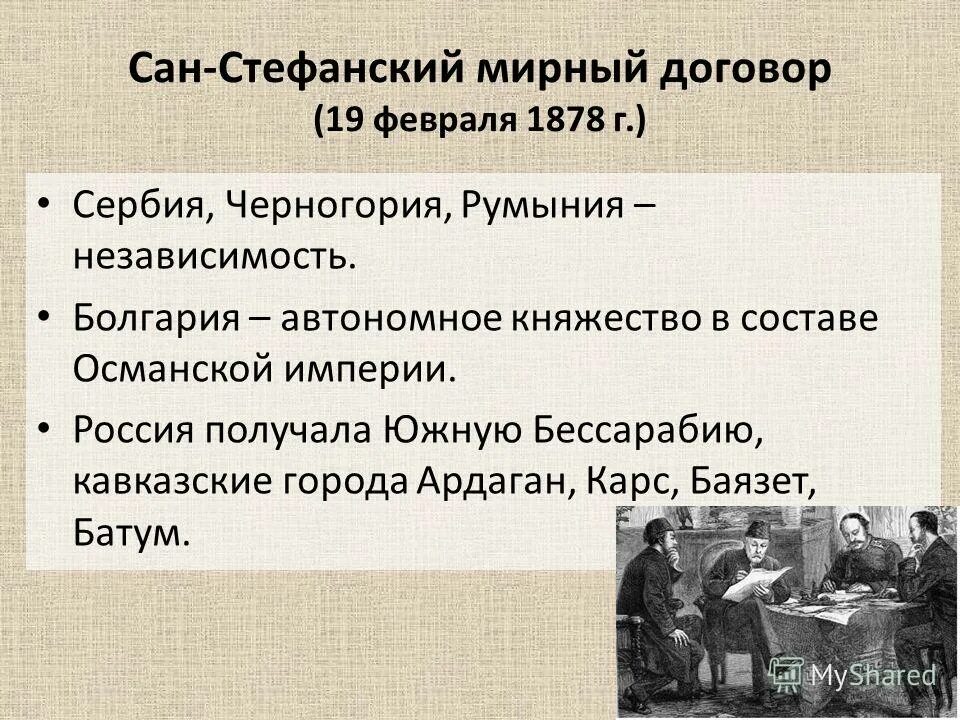 Сан-Стефанский мирный договор
(19 февраля 1878 г.)

• Сербия, Черногория, Румыния – независимость.

• Болгария – автономное княжество в составе Османской империи.

• Россия получала Южную Бессарабию, кавказские города Ардаган, Карс, Баязет, Батум.

MyShared